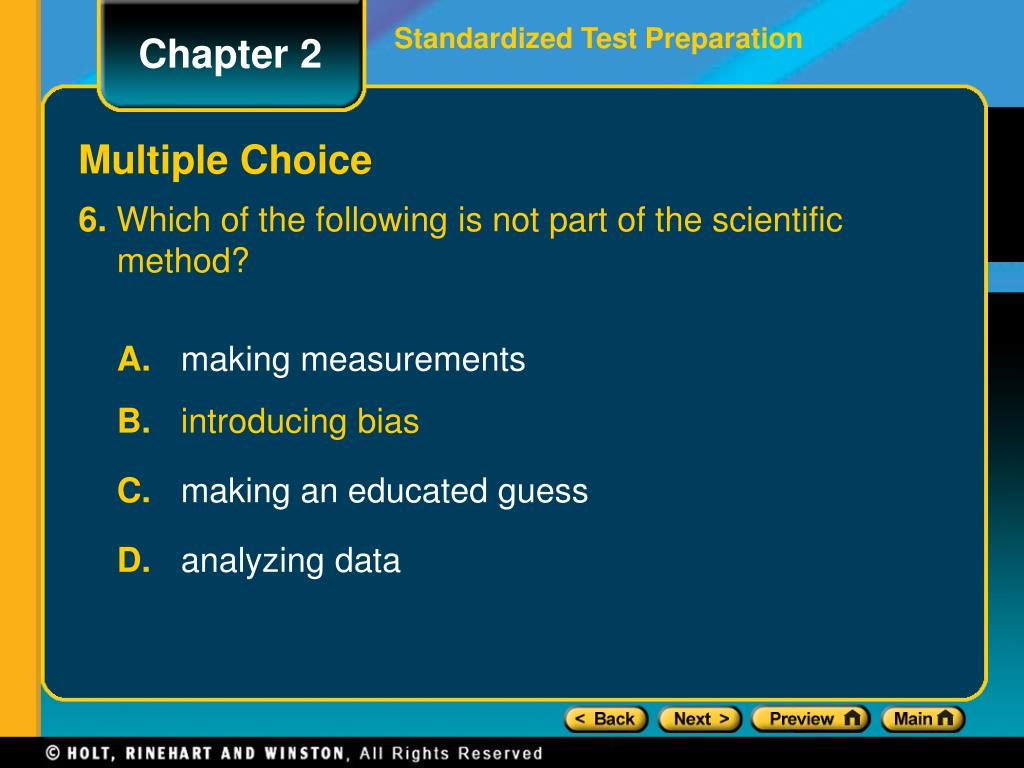 Chapter 2

Standardized Test Preparation

Multiple Choice

6. Which of the following is not part of the scientific method?

A. making measurements

B. introducing bias

C. making an educated guess

D. analyzing data

< Back
Next >
Preview
Main

© HOLT, RINEHART AND WINSTON, All Rights Reserved